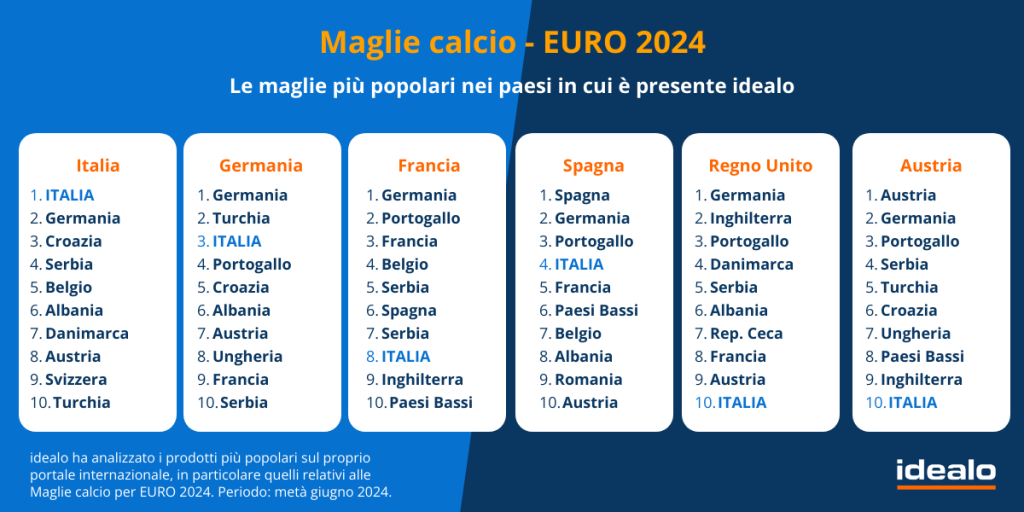 Maglie calcio - EURO 2024

Le maglie più popolari nei paesi in cui è presente idealo

Italia
1. ITALIA
2. Germania
3. Croazia
4. Serbia
5. Belgio
6. Albania
7. Danimarca
8. Austria
9. Svizzera
10. Turchia

Germania
1. Germania
2. Turchia
3. ITALIA
4. Portogallo
5. Croazia
6. Albania
7. Austria
8. Ungheria
9. Francia
10. Serbia

Francia
1. Germania
2. Portogallo
3. Francia
4. Belgio
5. Serbia
6. Spagna
7. Serbia
8. ITALIA
9. Inghilterra
10. Paesi Bassi

Spagna
1. Spagna
2. Germania
3. Portogallo
4. ITALIA
5. Francia
6. Paesi Bassi
7. Belgio
8. Albania
9. Romania
10. Austria

Regno Unito
1. Germania
2. Inghilterra
3. Portogallo
4. Danimarca
5. Serbia
6. Albania
7. Rep. Ceca
8. Francia
9. Austria
10. ITALIA

Austria
1. Austria
2. Germania
3. Portogallo
4. Serbia
5. Turchia
6. Croazia
7. Ungheria
8. Paesi Bassi
9. Inghilterra
10. ITALIA

idealo ha analizzato i prodotti più popolari sul proprio portale internazionale, in particolare quelli relativi alle Maglie calcio per EURO 2024. Periodo: metà giugno 2024.

idealo